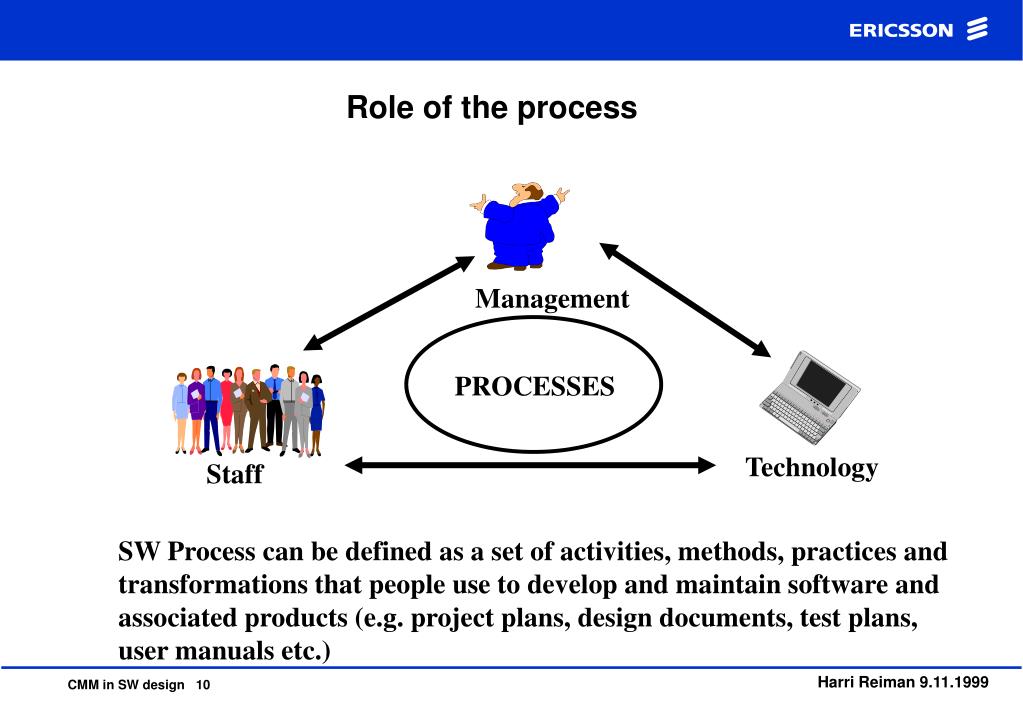 ERICSSON

Role of the process

Management

PROCESSES

Staff

Technology

SW Process can be defined as a set of activities, methods, practices and transformations that people use to develop and maintain software and associated products (e.g. project plans, design documents, test plans, user manuals etc.)

CMM in SW design 10

Harri Reiman 9.11.1999